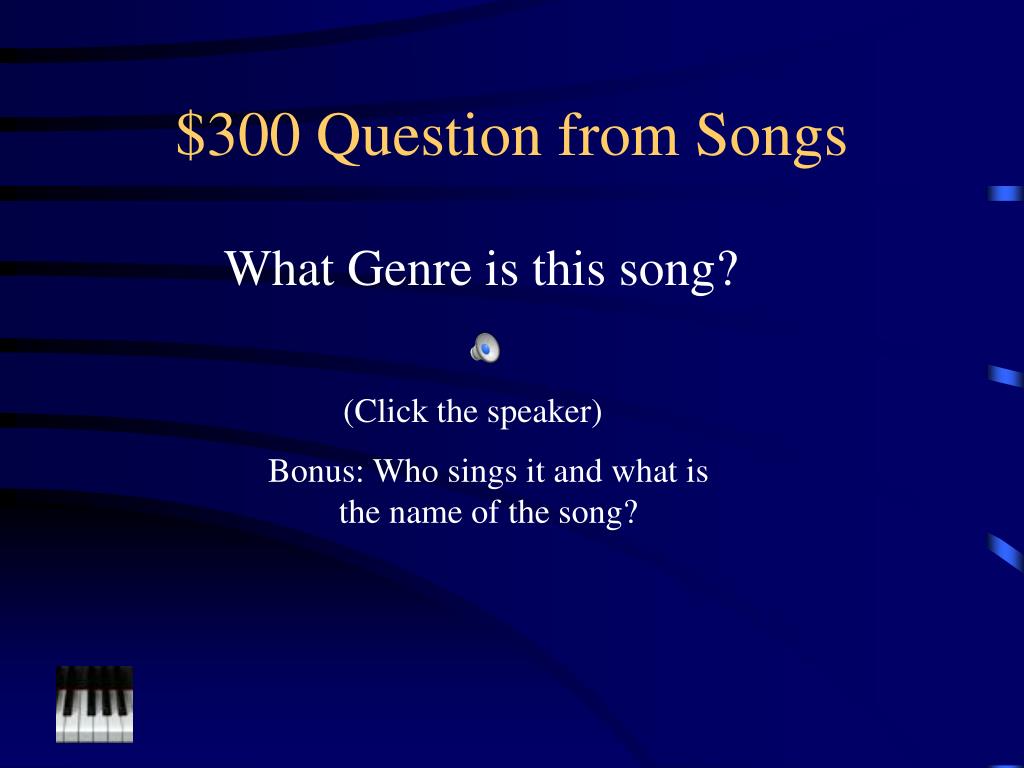 \$300 Question from Songs

What Genre is this song?

(Click the speaker)

Bonus: Who sings it and what is the name of the song?